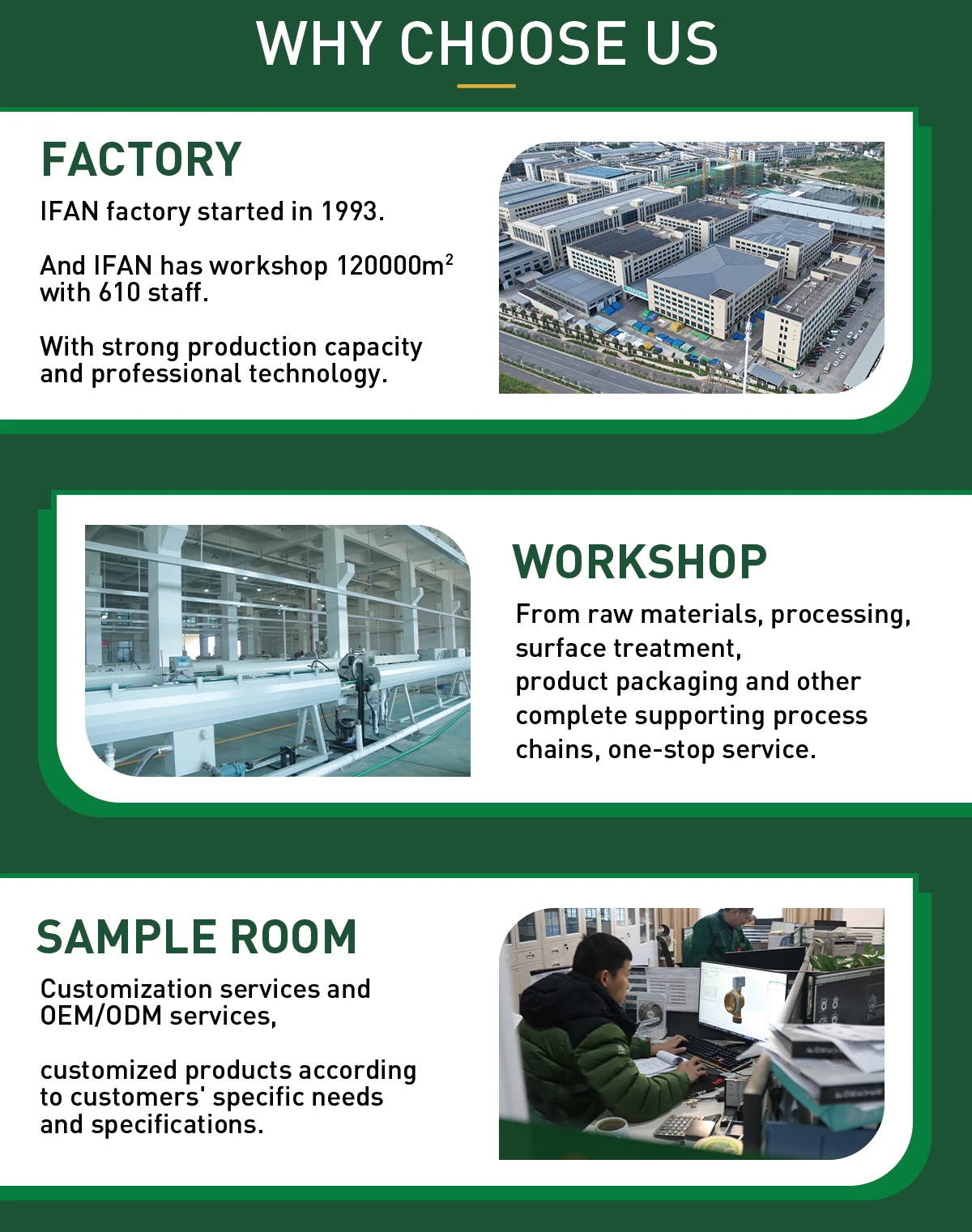 WHY CHOOSE US

FACTORY

IFAN factory started in 1993.

And IFAN has workshop 120000m$^2$ with 610 staff.

With strong production capacity and professional technology.

WORKSHOP

From raw materials, processing, surface treatment, product packaging and other complete supporting process chains, one-stop service.

SAMPLE ROOM

Customization services and OEM/ODM services,

customized products according to customers' specific needs and specifications.